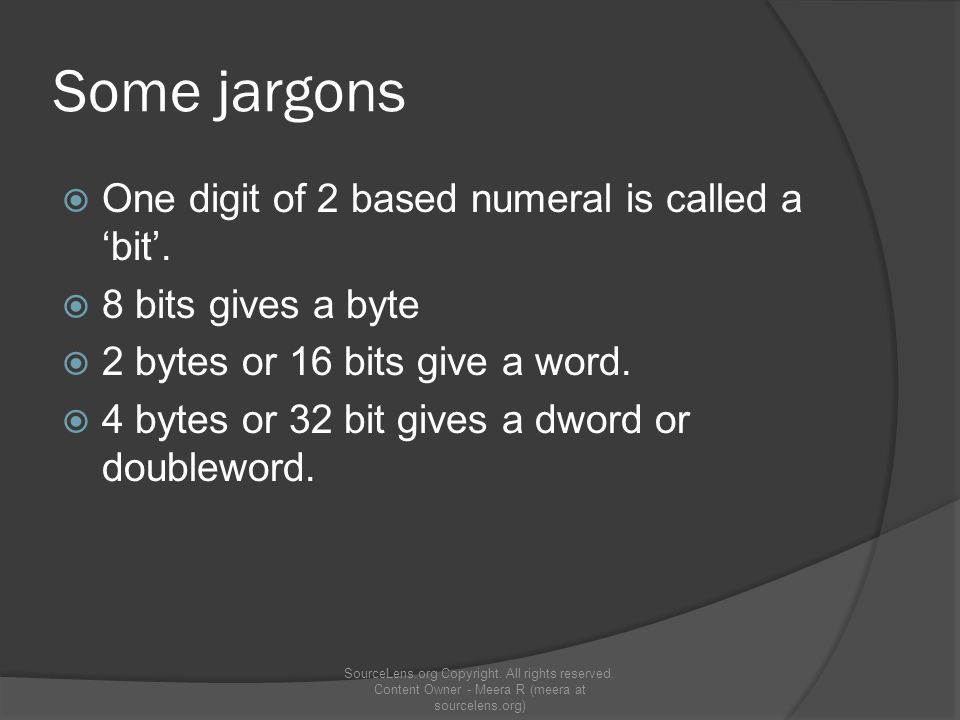 Some jargons

One digit of 2 based numeral is called a ‘bit’.

8 bits gives a byte

2 bytes or 16 bits give a word.

4 bytes or 32 bit gives a dword or doubleword.

SourceLens.org Copyright. All rights reserved. Content Owner - Meera R (meera at sourcelens.org)